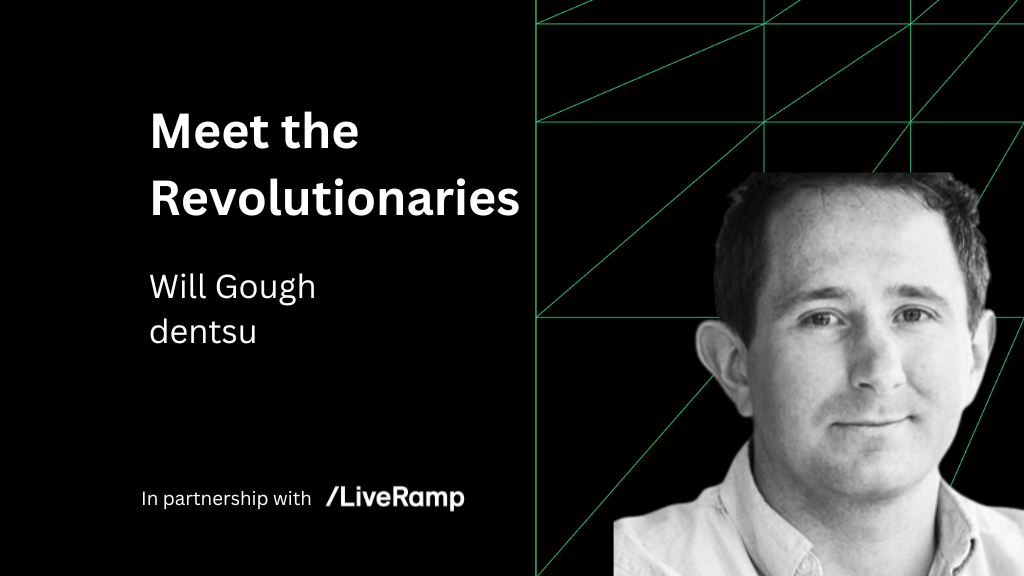 Meet the Revolutionaries

Will Gough
dentsu

In partnership with /LiveRamp